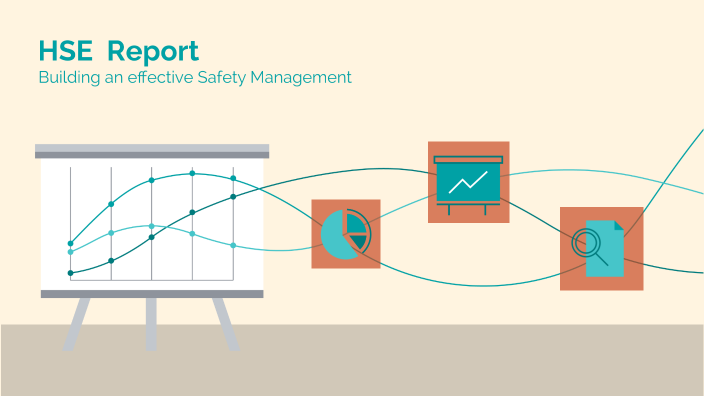 HSE Report
Building an effective Safety Management